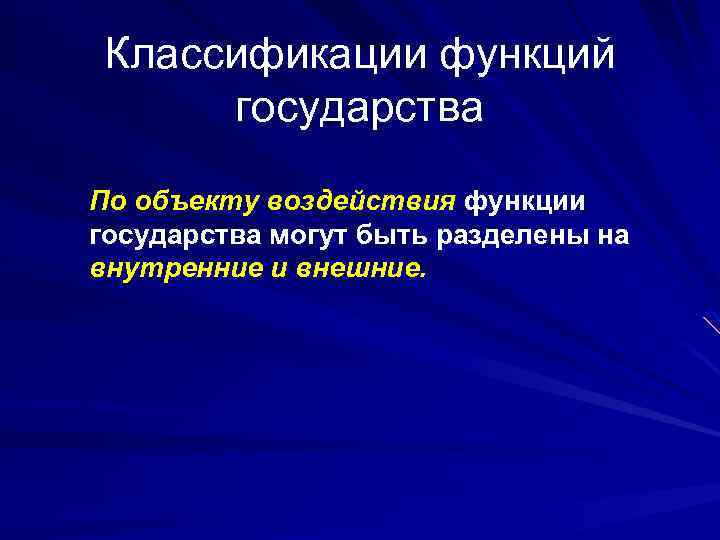 Классификации функций государства

По объекту воздействия функции государства могут быть разделены на внутренние и внешние.